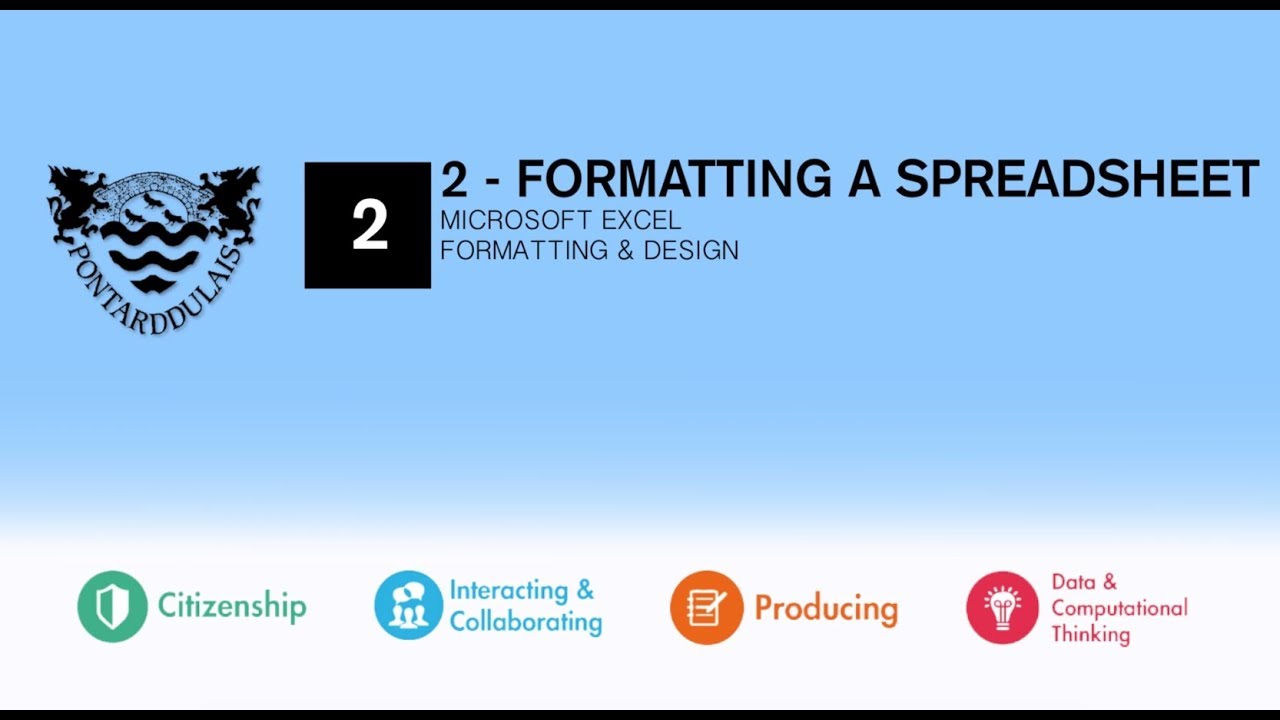 PONTARDDULAIS

2

2 - FORMATTING A SPREADSHEET
MICROSOFT EXCEL
FORMATTING & DESIGN

Citizenship

Interacting &
Collaborating

Producing

Data &
Computational
Thinking